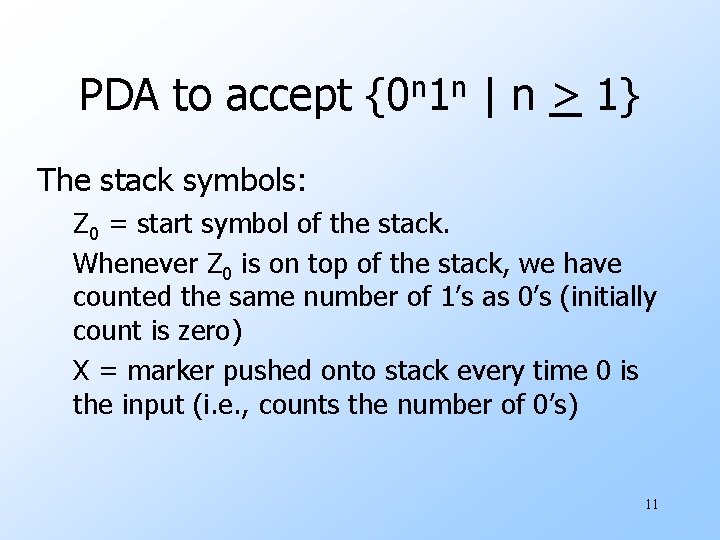 PDA to accept $\{0^n1^n \mid n \geq 1\}$

The stack symbols:

$Z_0$ = start symbol of the stack.

Whenever $Z_0$ is on top of the stack, we have counted the same number of 1's as 0's (initially count is zero)

X = marker pushed onto stack every time 0 is the input (i.e., counts the number of 0's)

11